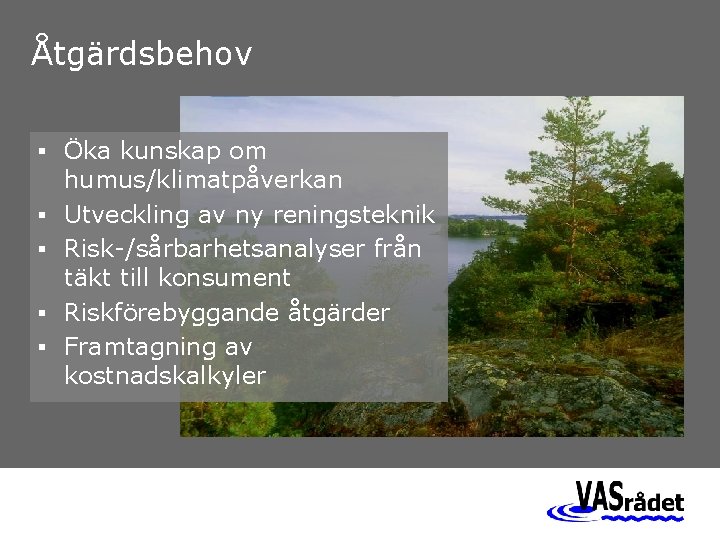 Åtgärdsbehov

▪ Öka kunskap om humus/klimatpåverkan
▪ Utveckling av ny reningsteknik
▪ Risk-/sårbarhetsanalyser från täkt till konsument
▪ Riskförebyggande åtgärder
▪ Framtagning av kostnadskalkyler

VASrådet